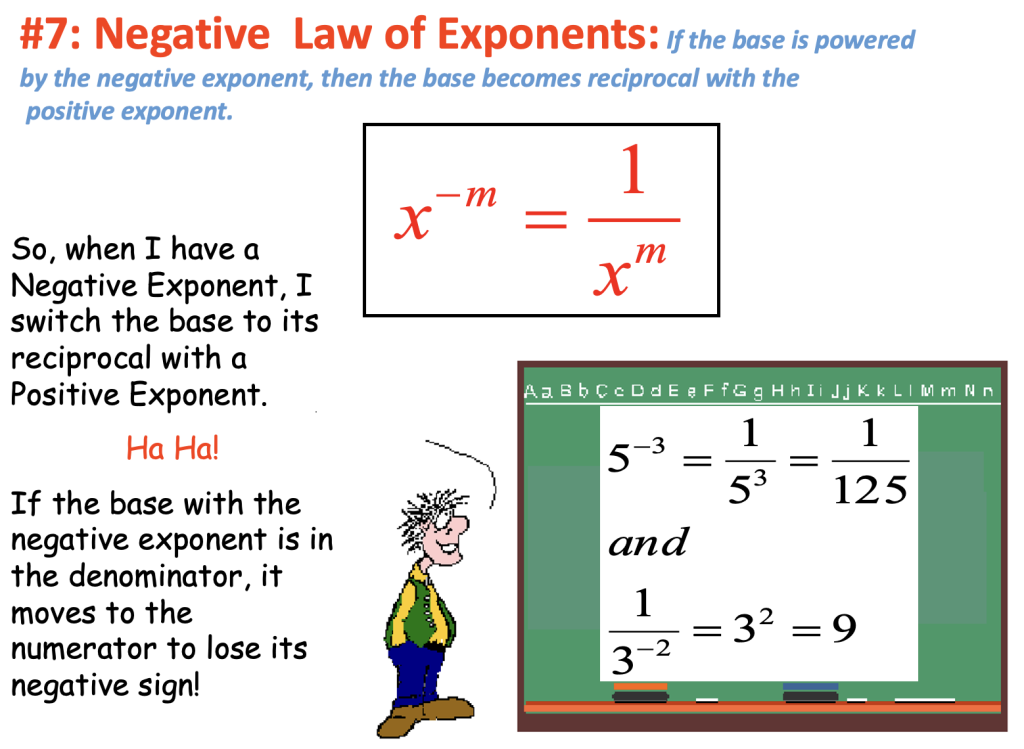 #7: Negative Law of Exponents: If the base is powered by the negative exponent, then the base becomes reciprocal with the positive exponent.

$x^{-m} = \frac{1}{x^m}$

So, when I have a Negative Exponent, I switch the base to its reciprocal with a Positive Exponent.

Ha Ha!

If the base with the negative exponent is in the denominator, it moves to the numerator to lose its negative sign!

Aa Bb Cc Dd Ee Ff Gg Hh Ii Jj Kk Ll Mm Nn

$5^{-3} = \frac{1}{5^3} = \frac{1}{125}$

and

$\frac{1}{3^{-2}} = 3^2 = 9$